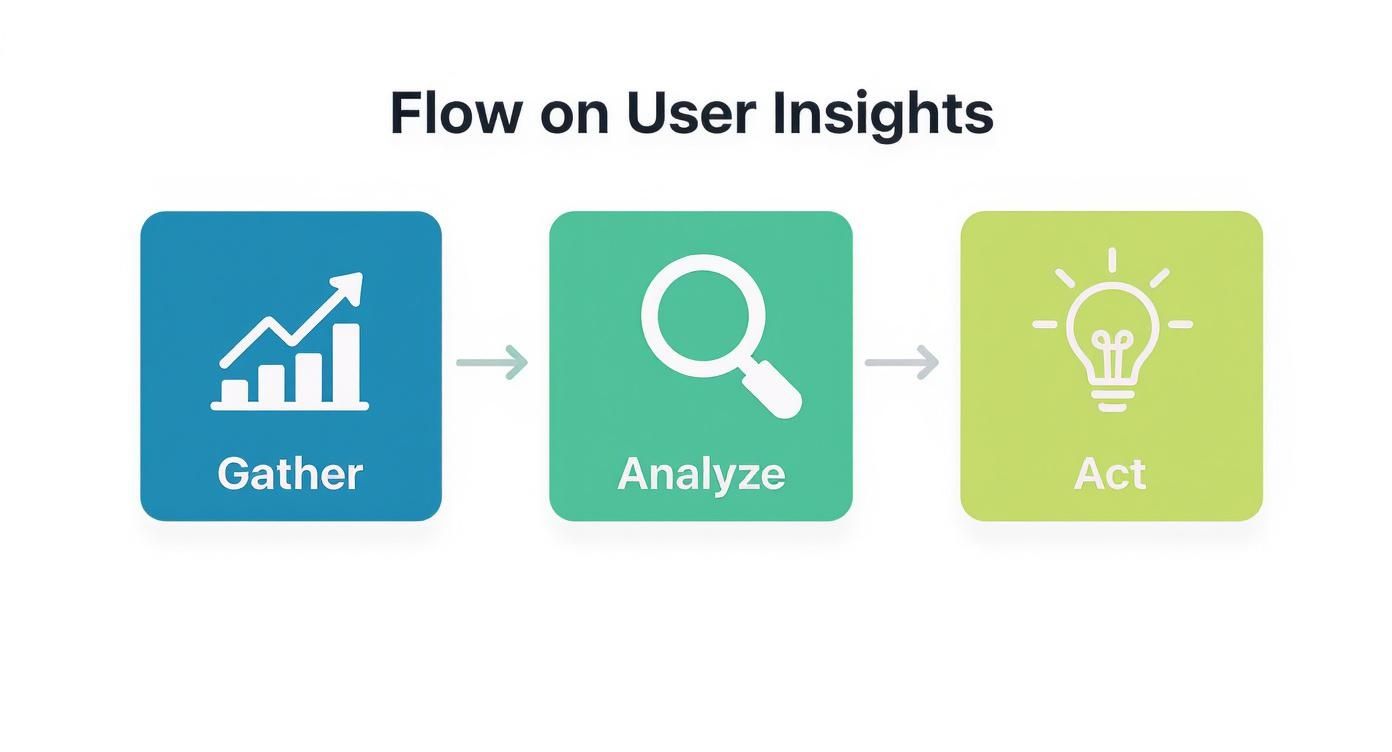 Flow on User Insights

Gather

Analyze

Act